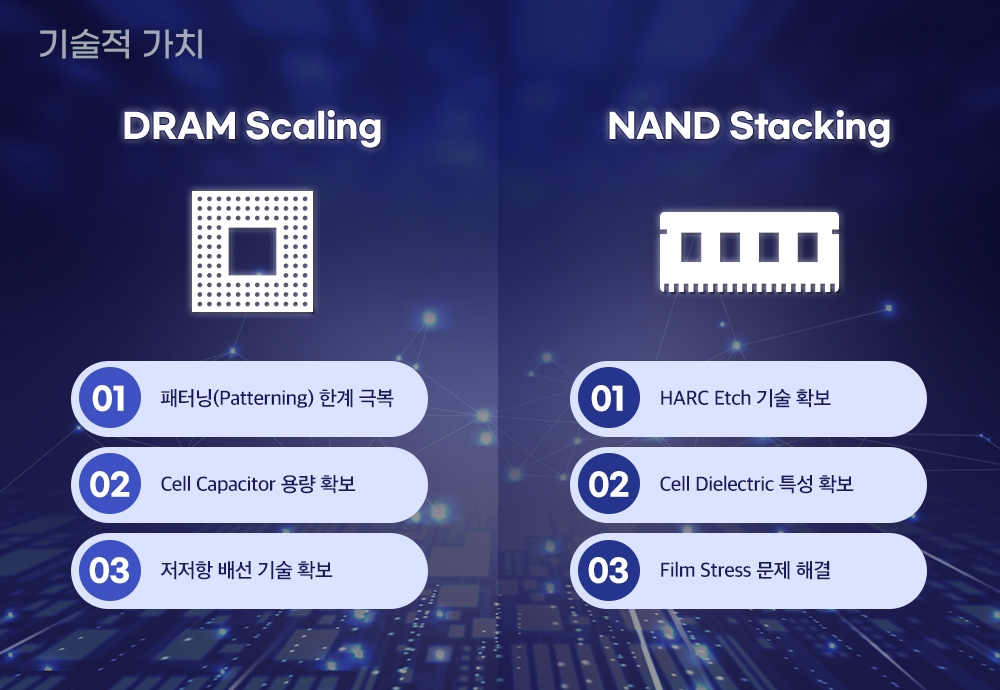 기술적 가치

DRAM Scaling

01 패터닝(Patterning) 한계 극복

02 Cell Capacitor 용량 확보

03 저저항 배선 기술 확보

NAND Stacking

01 HARC Etch 기술 확보

02 Cell Dielectric 특성 확보

03 Film Stress 문제 해결